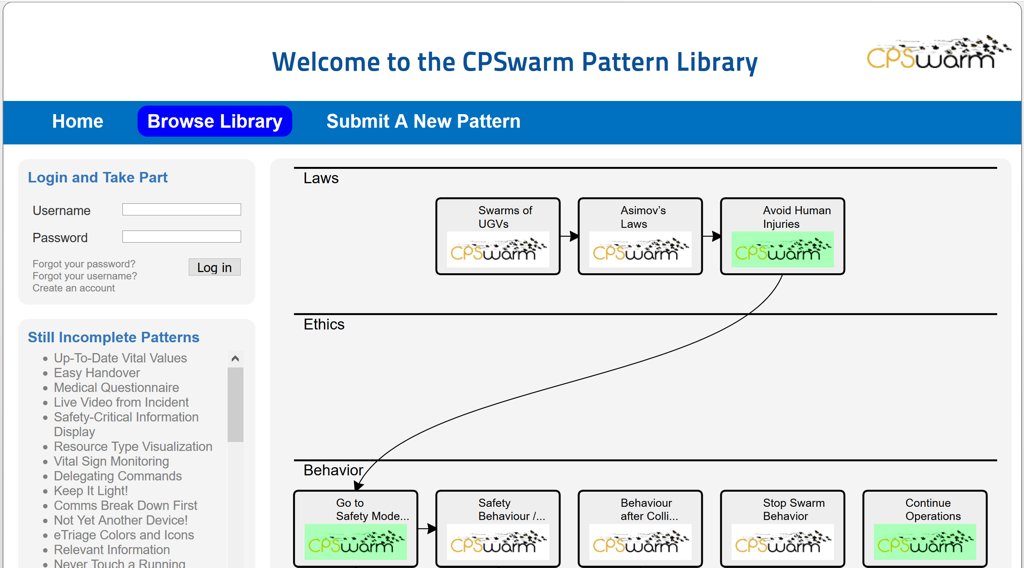 Welcome to the CPSwarm Pattern Library

CPSwarm

Home
Browse Library
Submit A New Pattern

Login and Take Part

Username
Password

Forgot your password?
Forgot your username?
Create an account

Log in

Still Incomplete Patterns

- Up-To-Date Vital Values
- Easy Handover
- Medical Questionnaire
- Live Video from Incident
- Safety-Critical Information Display
- Resource Type Visualization
- Vital Sign Monitoring
- Delegating Commands
- Keep It Light!
- Comms Break Down First
- Not Yet Another Device!
- eTriage Colors and Icons
- Relevant Information
- Never Touch a Running

Laws

Swarms of UGVs
CPSwarm

Asimov's Laws
CPSwarm

Avoid Human Injuries
CPSwarm

Ethics

Behavior

Go to Safety Mode...
CPSwarm

Safety Behaviour /...
CPSwarm

Behaviour after Colli...
CPSwarm

Stop Swarm Behavior
CPSwarm

Continue Operations
CPSwarm